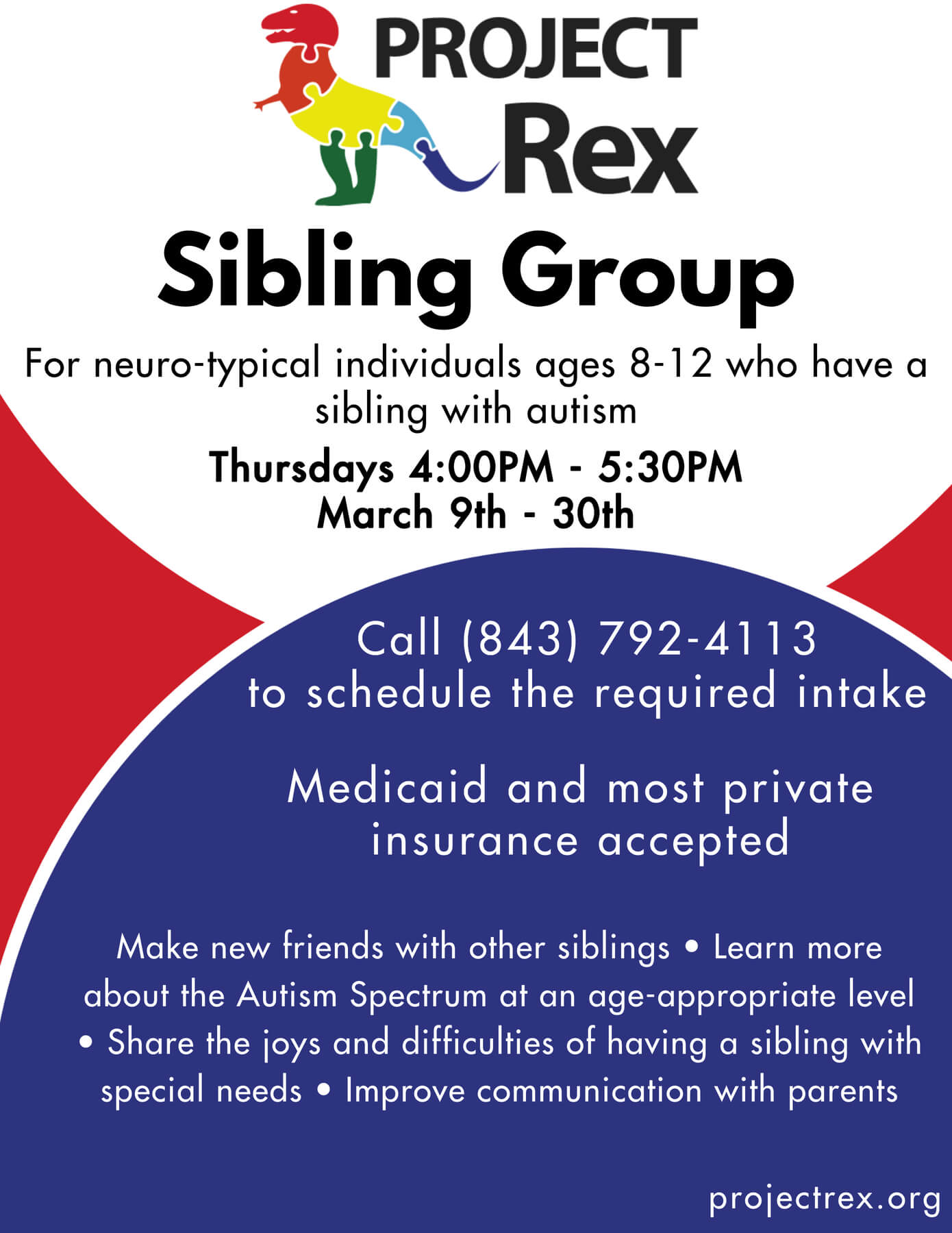 PROJECT Rex

Sibling Group

For neuro-typical individuals ages 8-12 who have a sibling with autism

Thursdays 4:00PM - 5:30PM
March 9th - 30th

Call (843) 792-4113
to schedule the required intake

Medicaid and most private insurance accepted

Make new friends with other siblings • Learn more about the Autism Spectrum at an age-appropriate level • Share the joys and difficulties of having a sibling with special needs • Improve communication with parents

projectrex.org